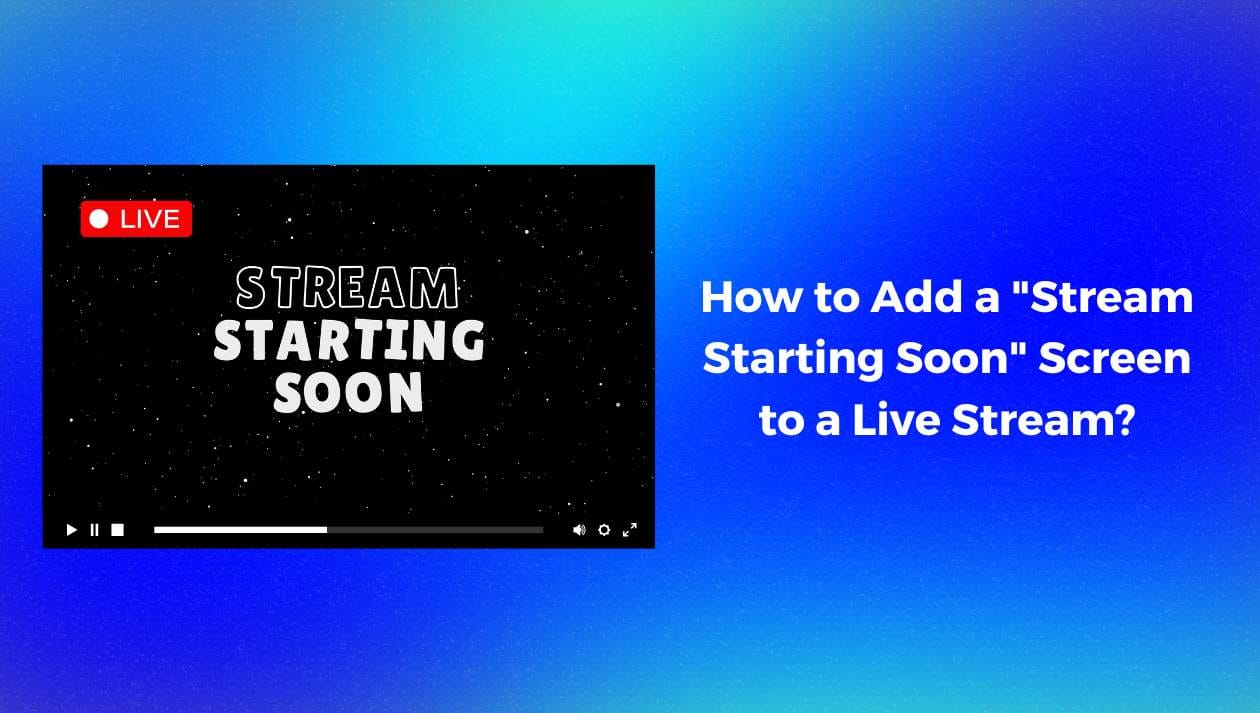 LIVE

STREAM
STARTING
SOON

How to Add a "Stream Starting Soon" Screen to a Live Stream?